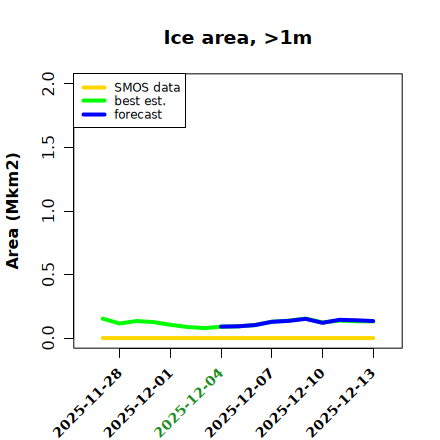 Ice area, >1m

SMOS data
best est.
forecast

Area (Mkm2)

2.0
1.5
1.0
0.5
0.0

2025-11-28
2025-12-01
2025-12-04
2025-12-07
2025-12-10
2025-12-13